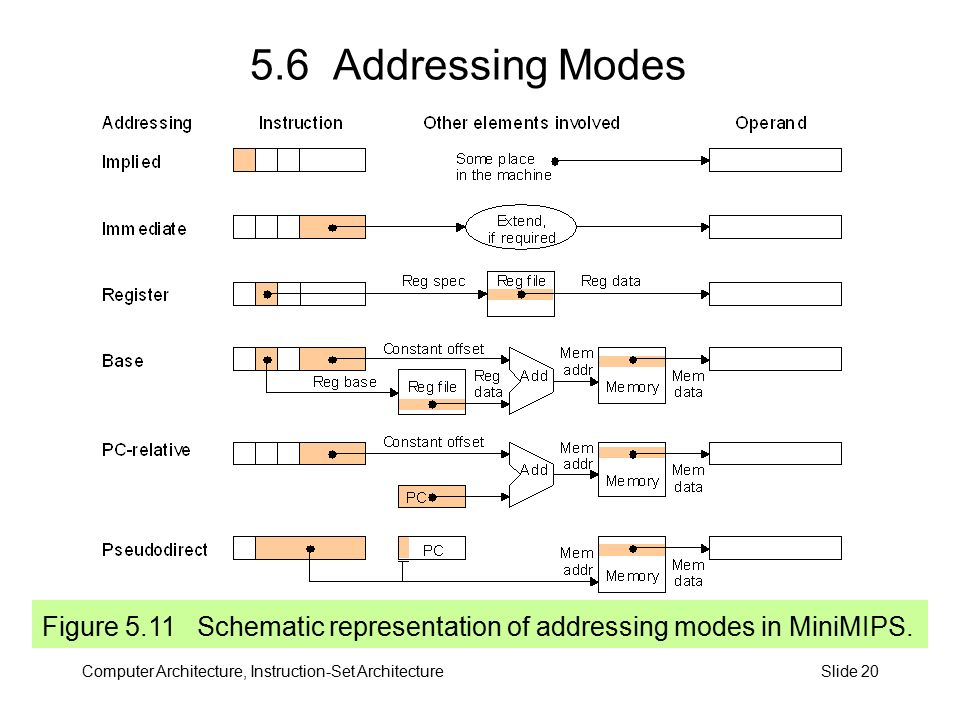 5.6 Addressing Modes

Addressing Instruction Other elements involved Operand

Implied

Some place in the machine

Immediate

Extend, if required

Register

Reg spec

Reg file

Reg data

Base

Constant offset

Reg base

Reg file

Reg data

Add

Mem addr

Memory

Mem data

PC-relative

Constant offset

PC

Add

Mem addr

Memory

Mem data

Pseudodirect

PC

Mem addr

Memory

Mem data

Figure 5.11 Schematic representation of addressing modes in MiniMIPS.

Computer Architecture, Instruction-Set Architecture

Slide 20